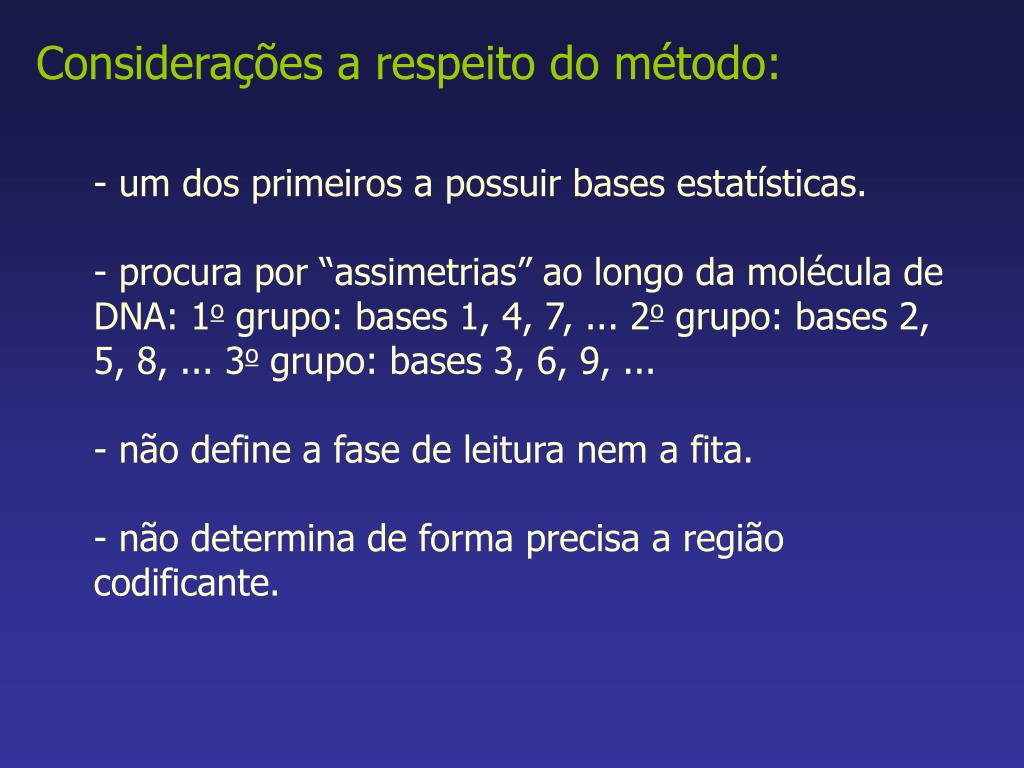 Considerações a respeito do método:

- um dos primeiros a possuir bases estatísticas.

- procura por “assimetrias” ao longo da molécula de DNA: 1º grupo: bases 1, 4, 7, ... 2º grupo: bases 2, 5, 8, ... 3º grupo: bases 3, 6, 9, ...

- não define a fase de leitura nem a fita.

- não determina de forma precisa a região codificante.